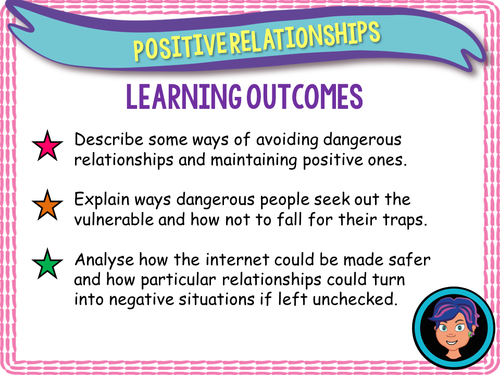 POSITIVE RELATIONSHIPS

LEARNING OUTCOMES

Describe some ways of avoiding dangerous relationships and maintaining positive ones.

Explain ways dangerous people seek out the vulnerable and how not to fall for their traps.

Analyse how the internet could be made safer and how particular relationships could turn into negative situations if left unchecked.